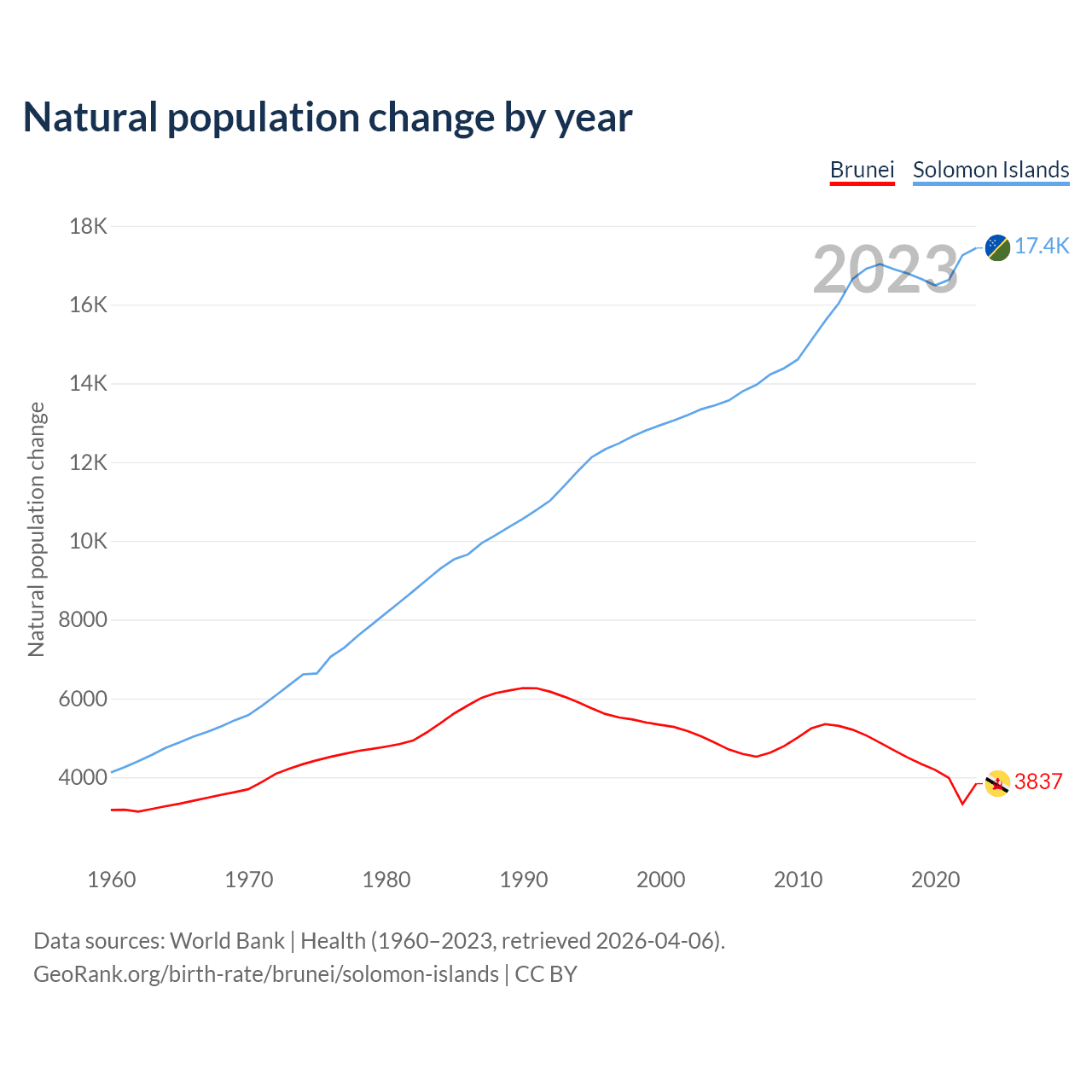 Natural population change by year

Brunei Solomon Islands

2023

Natural population change

18K
16K
14K
12K
10K
8000
6000
4000

17.4K
3837

1960 1970 1980 1990 2000 2010 2020

Data sources: World Bank | Health (1960–2023, retrieved 2026-04-06).
GeoRank.org/birth-rate/brunei/solomon-islands | CC BY